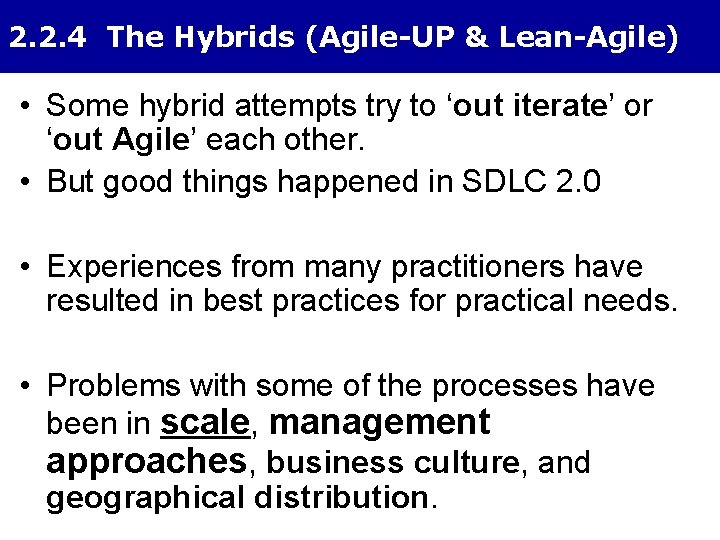 2.2.4 The Hybrids (Agile-UP & Lean-Agile)

• Some hybrid attempts try to ‘out iterate’ or ‘out Agile’ each other.
• But good things happened in SDLC 2.0

• Experiences from many practitioners have resulted in best practices for practical needs.

• Problems with some of the processes have been in scale, management approaches, business culture, and geographical distribution.